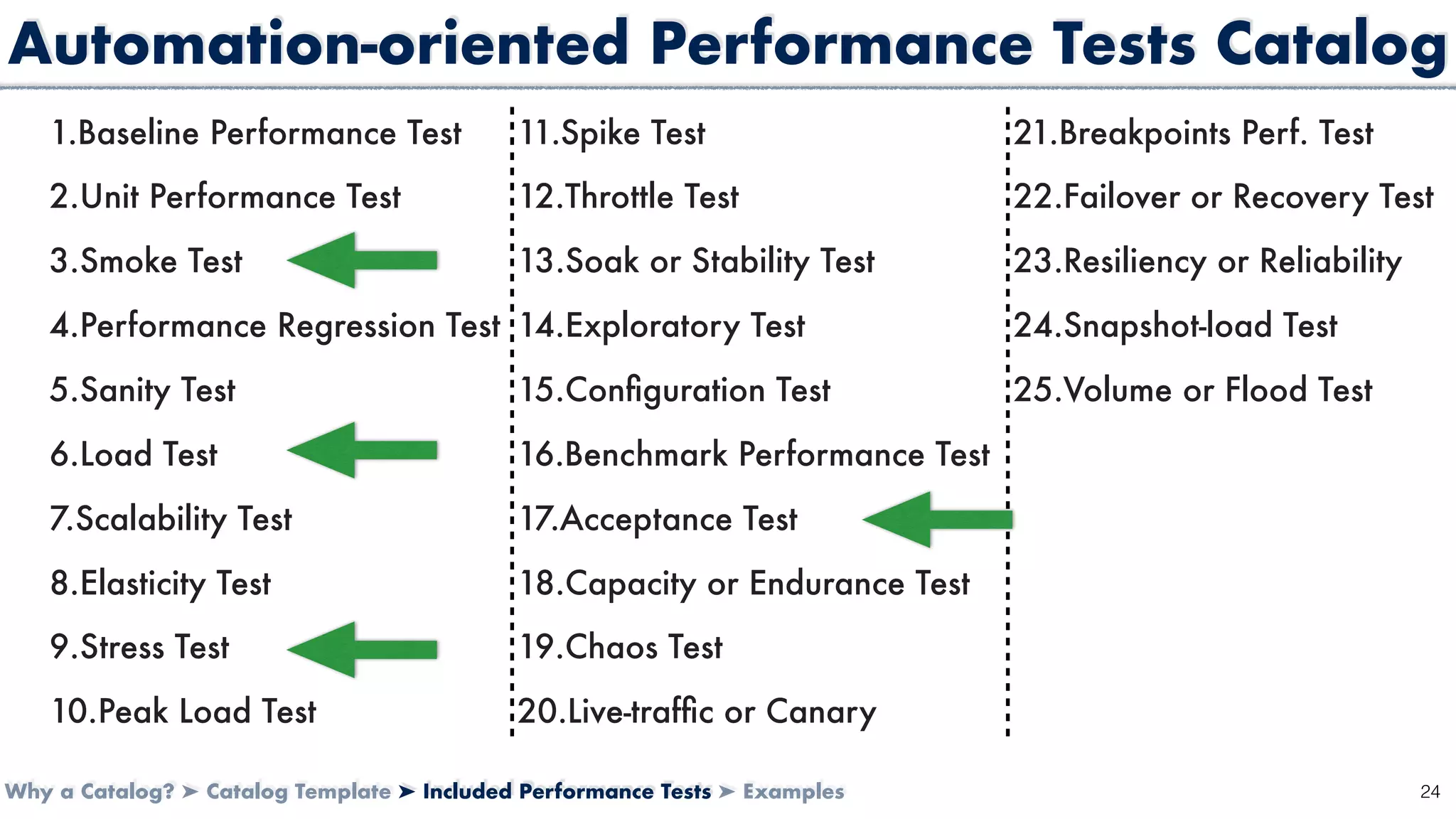 Automation-oriented Performance Tests Catalog

1.Baseline Performance Test
2.Unit Performance Test
3.Smoke Test
4.Performance Regression Test
5.Sanity Test
6.Load Test
7.Scalability Test
8.Elasticity Test
9.Stress Test
10.Peak Load Test

11.Spike Test
12.Throttle Test
13.Soak or Stability Test
14.Exploratory Test
15.Configuration Test
16.Benchmark Performance Test
17.Acceptance Test
18.Capacity or Endurance Test
19.Chaos Test
20.Live-traffic or Canary

21.Breakpoints Perf. Test
22.Failover or Recovery Test
23.Resiliency or Reliability
24.Snapshot-load Test
25.Volume or Flood Test

Why a Catalog? ➤ Catalog Template ➤ Included Performance Tests ➤ Examples

24